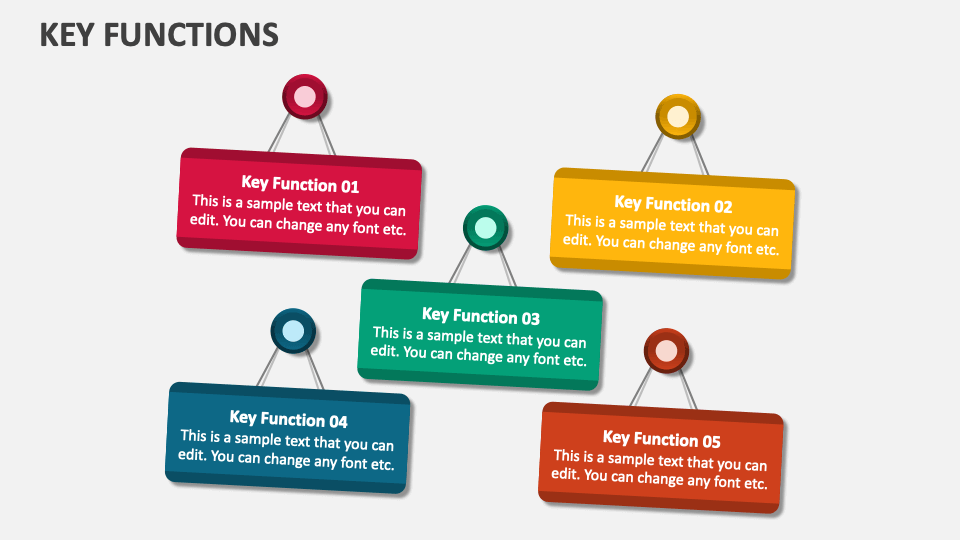 KEY FUNCTIONS

Key Function 01
This is a sample text that you can edit. You can change any font etc.

Key Function 02
This is a sample text that you can edit. You can change any font etc.

Key Function 03
This is a sample text that you can edit. You can change any font etc.

Key Function 04
This is a sample text that you can edit. You can change any font etc.

Key Function 05
This is a sample text that you can edit. You can change any font etc.